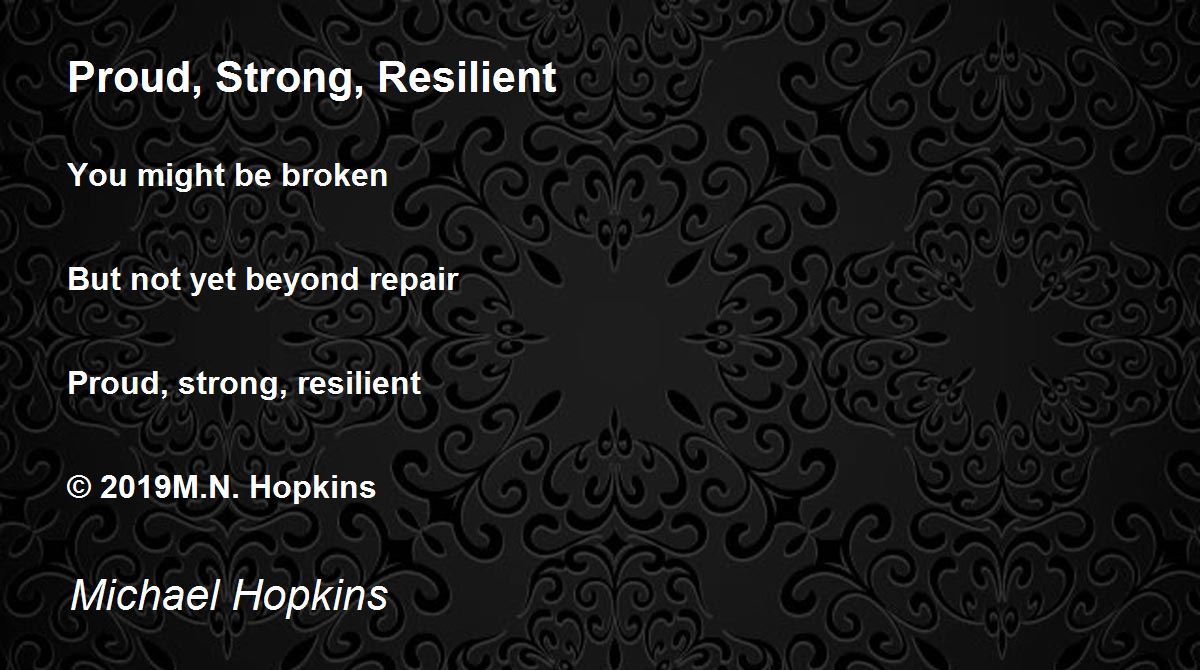 Proud, Strong, Resilient

You might be broken

But not yet beyond repair

Proud, strong, resilient

© 2019M.N. Hopkins

Michael Hopkins